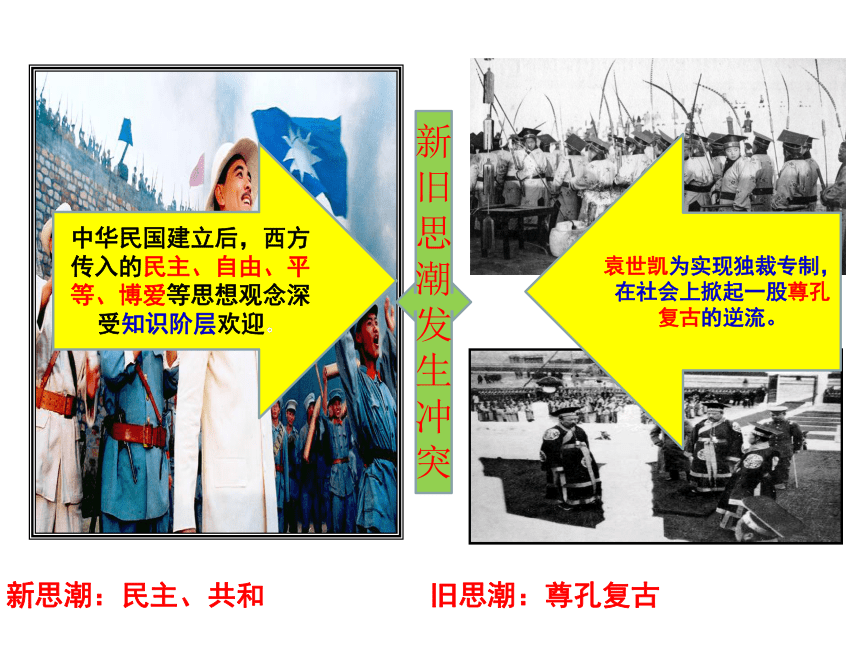 中华民国建立后，西方传入的民主、自由、平等、博爱等思想观念深受知识阶层欢迎。

新旧思潮发生冲突

袁世凯为实现独裁专制，在社会上掀起一股尊孔复古的逆流。

新思潮：民主、共和

旧思潮：尊孔复古